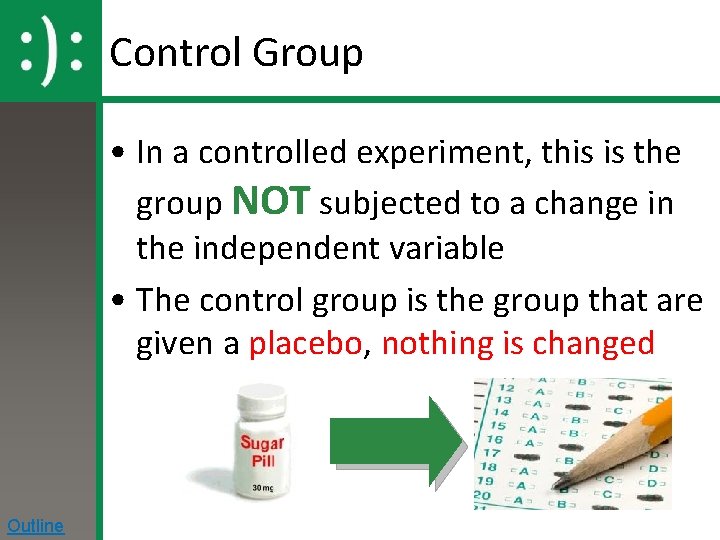 :):

Control Group

• In a controlled experiment, this is the group NOT subjected to a change in the independent variable
• The control group is the group that are given a placebo, nothing is changed

Sugar Pill
30 mg

12 A B C
13 A B
14 A C
15 A B
16 A B
17
18 A D
19 A C D
20 A B C

Outline